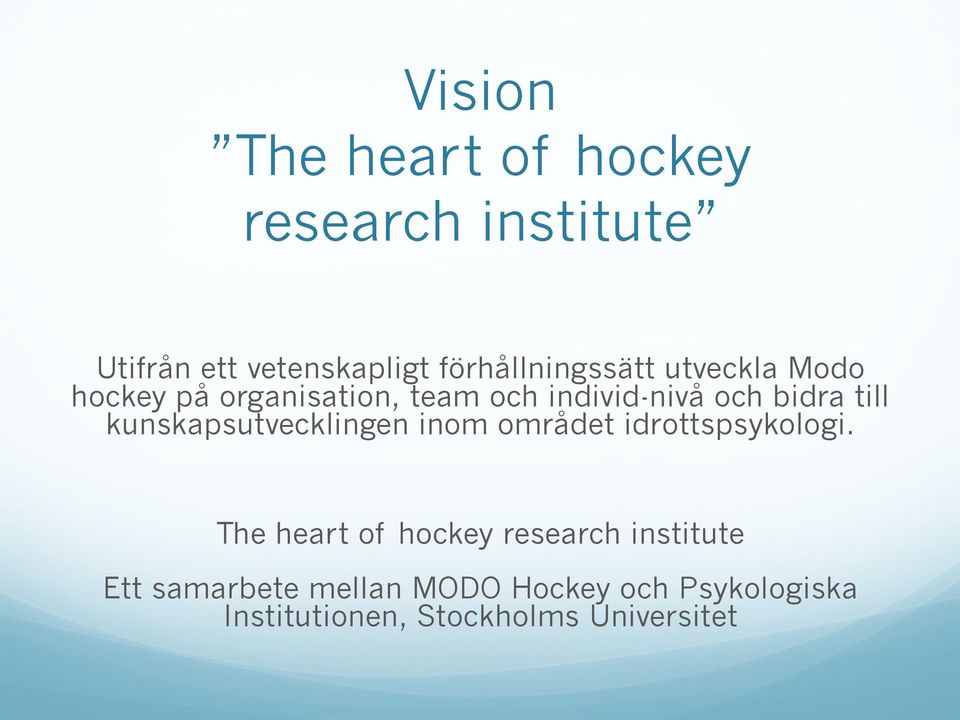 Vision
”The heart of hockey research institute”

Utifrån ett vetenskapligt förhållningssätt utveckla Modo hockey på organisation, team och individ-nivå och bidra till kunskapsutvecklingen inom området idrottspsykologi.

The heart of hockey research institute

Ett samarbete mellan MODO Hockey och Psykologiska Institutionen, Stockholms Universitet